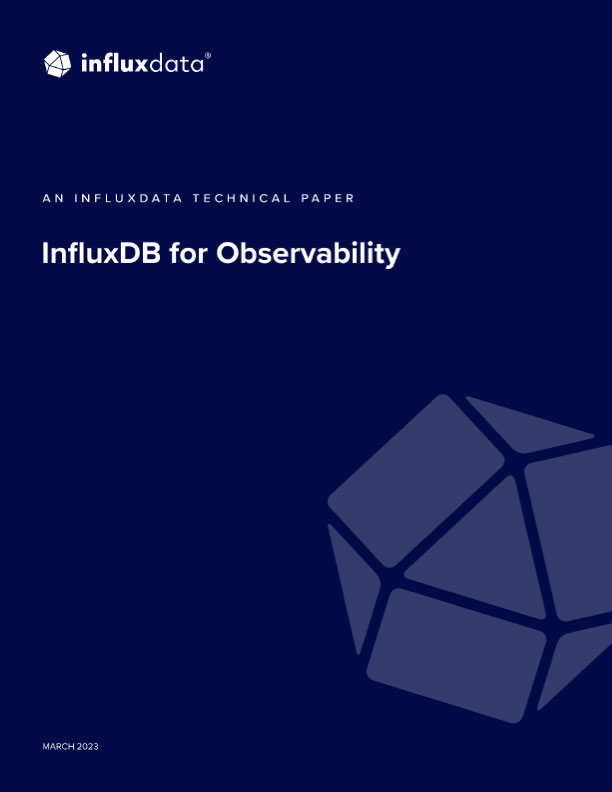 influxdata®

AN INFLUXDATA TECHNICAL PAPER

InfluxDB for Observability

MARCH 2023